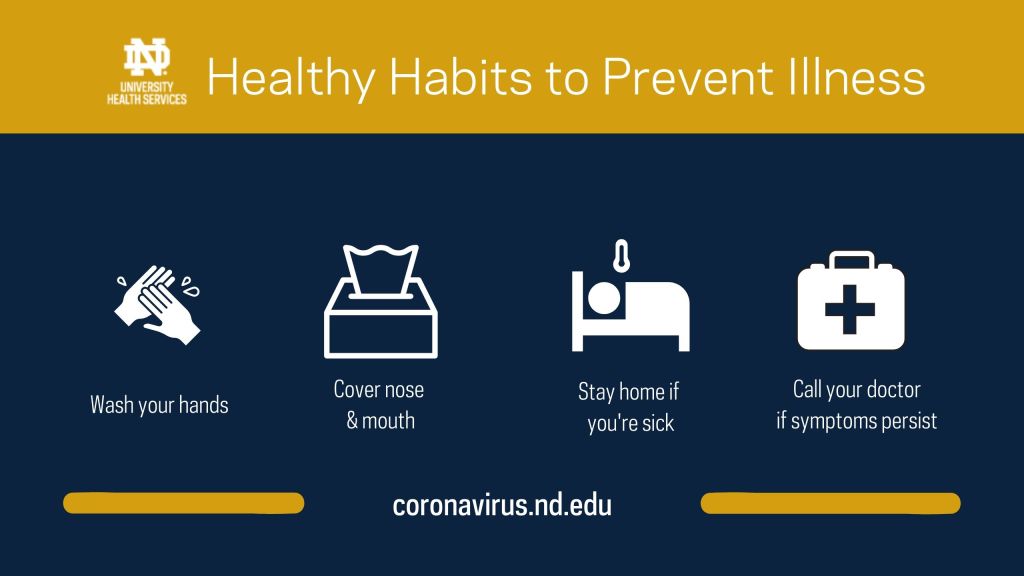 ND
UNIVERSITY HEALTH SERVICES

Healthy Habits to Prevent Illness

Wash your hands

Cover nose & mouth

Stay home if you're sick

Call your doctor if symptoms persist

coronavirus.nd.edu